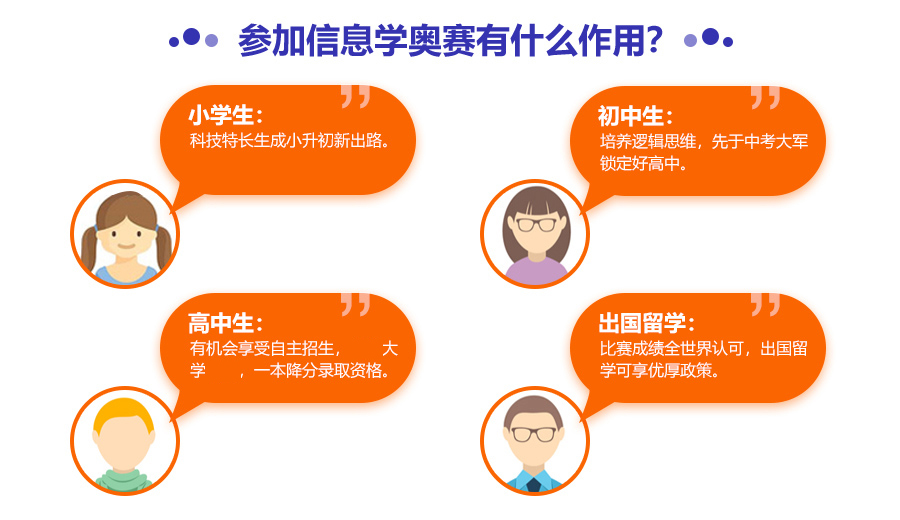 参加信息学奥赛有什么作用?

小学生:
科技特长生成小升初新出路。

初中生:
培养逻辑思维，先于中考大军锁定好高中。

高中生:
有机会享受自主招生，　大学　，一本降分录取资格。

出国留学:
比赛成绩全世界认可，出国留学可享优厚政策。